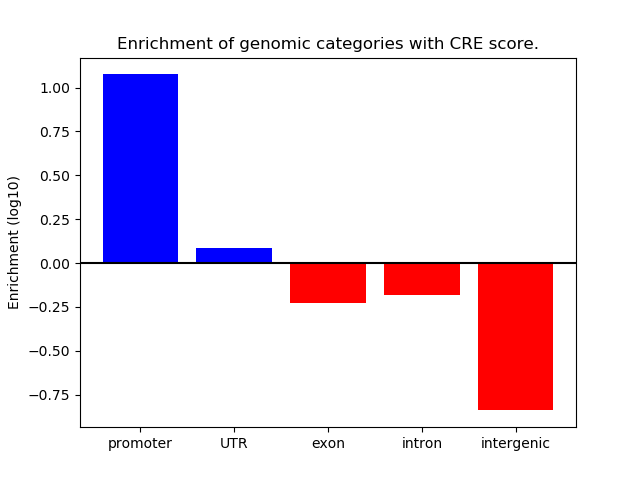 Enrichment of genomic categories with CRE score.

Enrichment (log10)

1.00
0.75
0.50
0.25
0.00
−0.25
−0.50
−0.75

promoter
UTR
exon
intron
intergenic